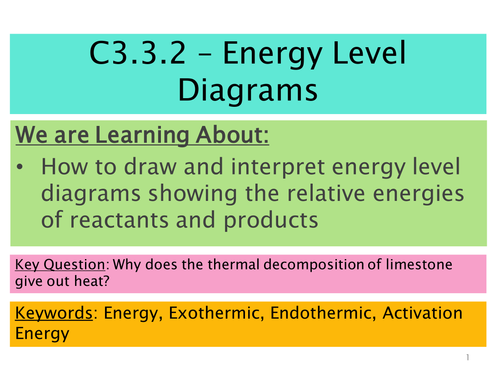 C3.3.2 – Energy Level Diagrams

We are Learning About:

• How to draw and interpret energy level diagrams showing the relative energies of reactants and products

Key Question: Why does the thermal decomposition of limestone give out heat?

Keywords: Energy, Exothermic, Endothermic, Activation Energy

1